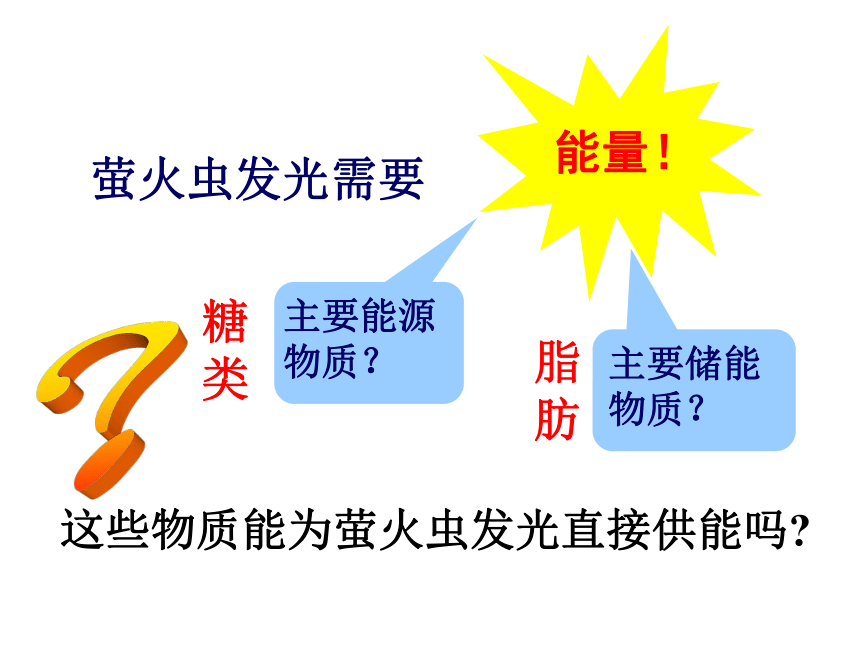 萤火虫发光需要

能量！

糖类

主要能源物质？

脂肪

主要储能物质？

这些物质能为萤火虫发光直接供能吗？